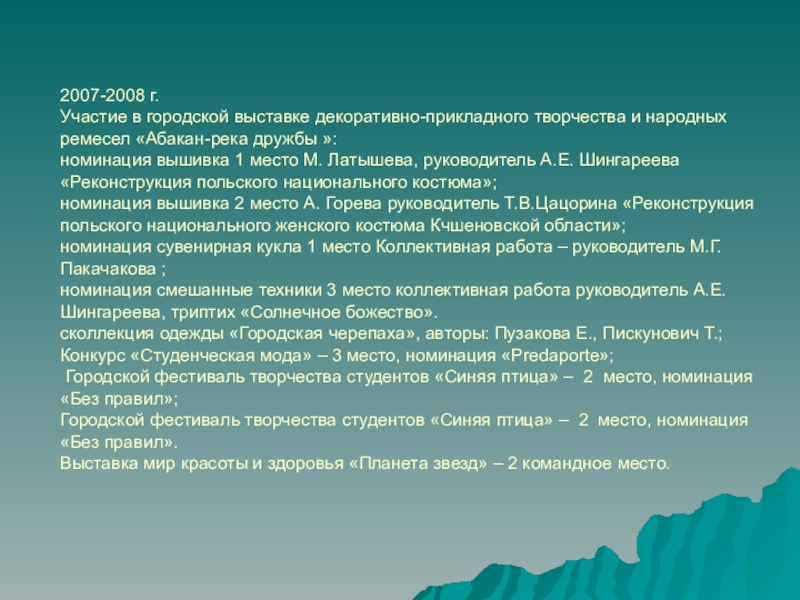 2007-2008 г.
Участие в городской выставке декоративно-прикладного творчества и народных ремесел «Абакан-река дружбы »:
номинация вышивка 1 место М. Латышева, руководитель А.Е. Шингареева «Реконструкция польского национального костюма»;
номинация вышивка 2 место А. Горева руководитель Т.В.Цацорина «Реконструкция польского национального женского костюма Кчшеновской области»;
номинация сувенирная кукла 1 место Коллективная работа – руководитель М.Г. Пакачакова ;
номинация смешанные техники 3 место коллективная работа руководитель А.Е. Шингареева, триптих «Солнечное божество».
сколлекция одежды «Городская черепаха», авторы: Пузакова Е., Пискунович Т.;
Конкурс «Студенческая мода» – 3 место, номинация «Predaporte»;
Городской фестиваль творчества студентов «Синяя птица» – 2 место, номинация «Без правил»;
Городской фестиваль творчества студентов «Синяя птица» – 2 место, номинация «Без правил».
Выставка мир красоты и здоровья «Планета звезд» – 2 командное место.